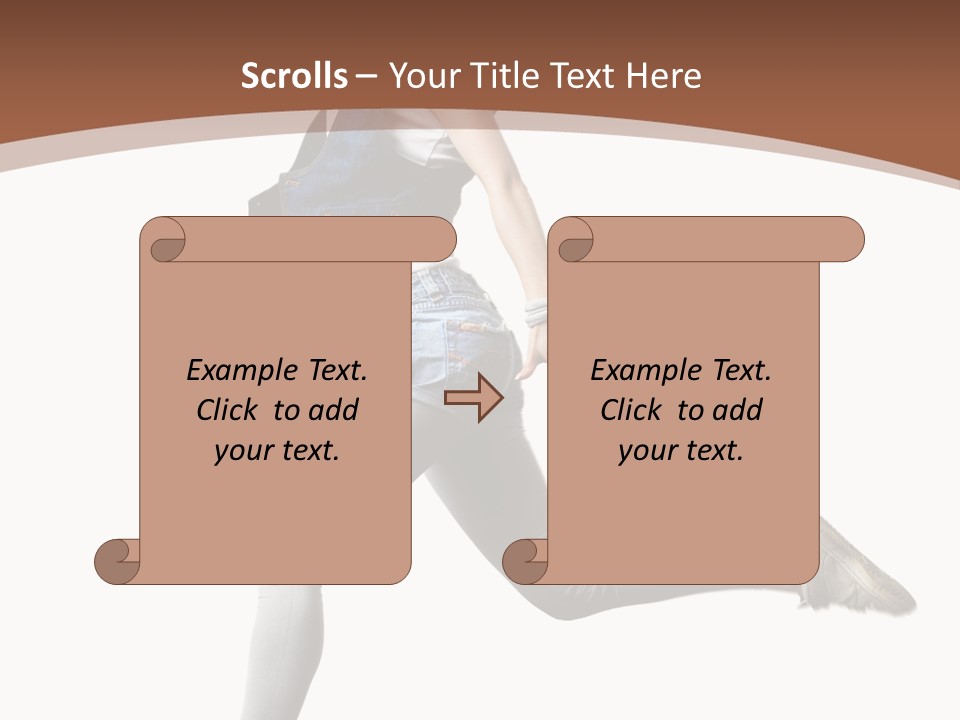 Scrolls – Your Title Text Here

Example Text. Click to add your text.

Example Text. Click to add your text.